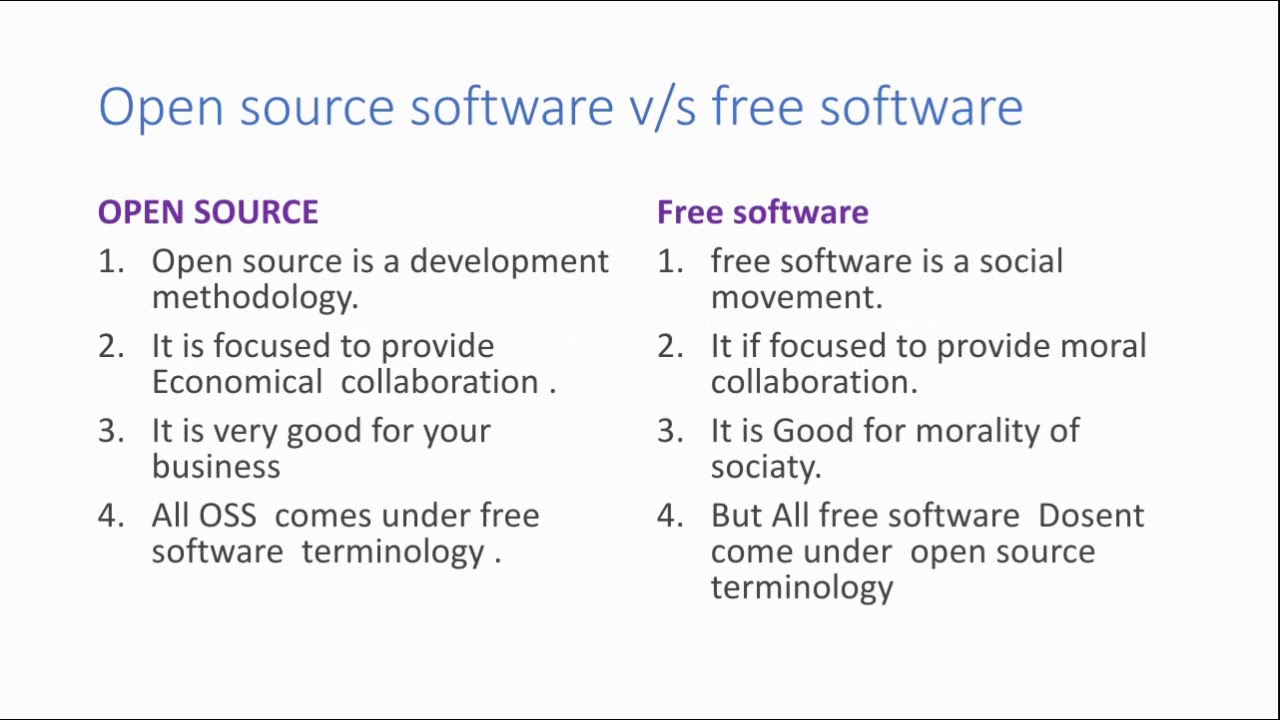 Open source software v/s free software

OPEN SOURCE

1. Open source is a development methodology.
2. It is focused to provide Economical collaboration .
3. It is very good for your business
4. All OSS comes under free software terminology .

Free software

1. free software is a social movement.
2. It if focused to provide moral collaboration.
3. It is Good for morality of sociaty.
4. But All free software Dosent come under open source terminology